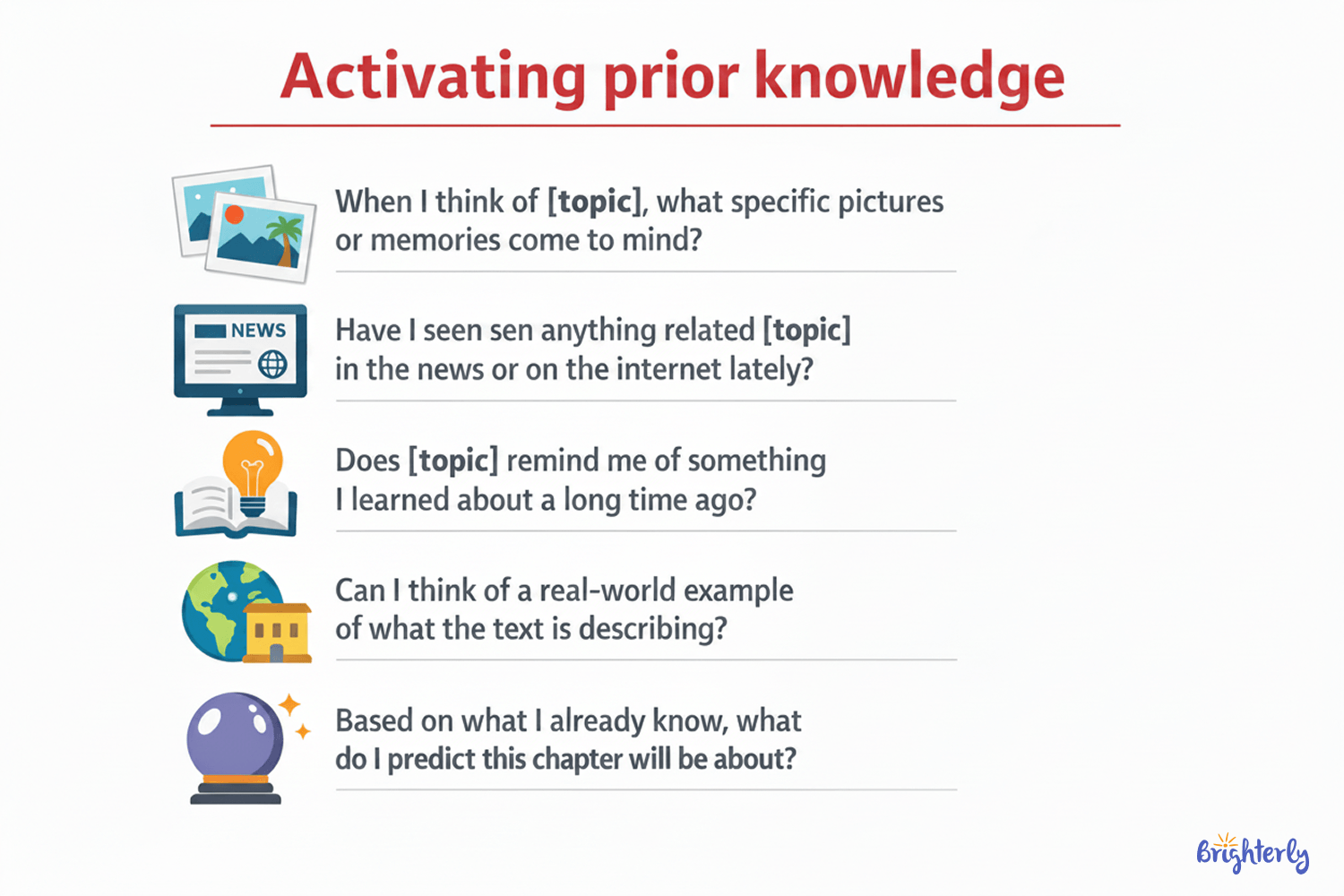 Activating prior knowledge

When I think of [topic], what specific pictures or memories come to mind?

NEWS

Have I seen sen anything related [topic] in the news or on the internet lately?

Does [topic] remind me of something I learned about a long time ago?

Can I think of a real-world example of what the text is describing?

Based on what I already know, what do I predict this chapter will be about?

Brighterly